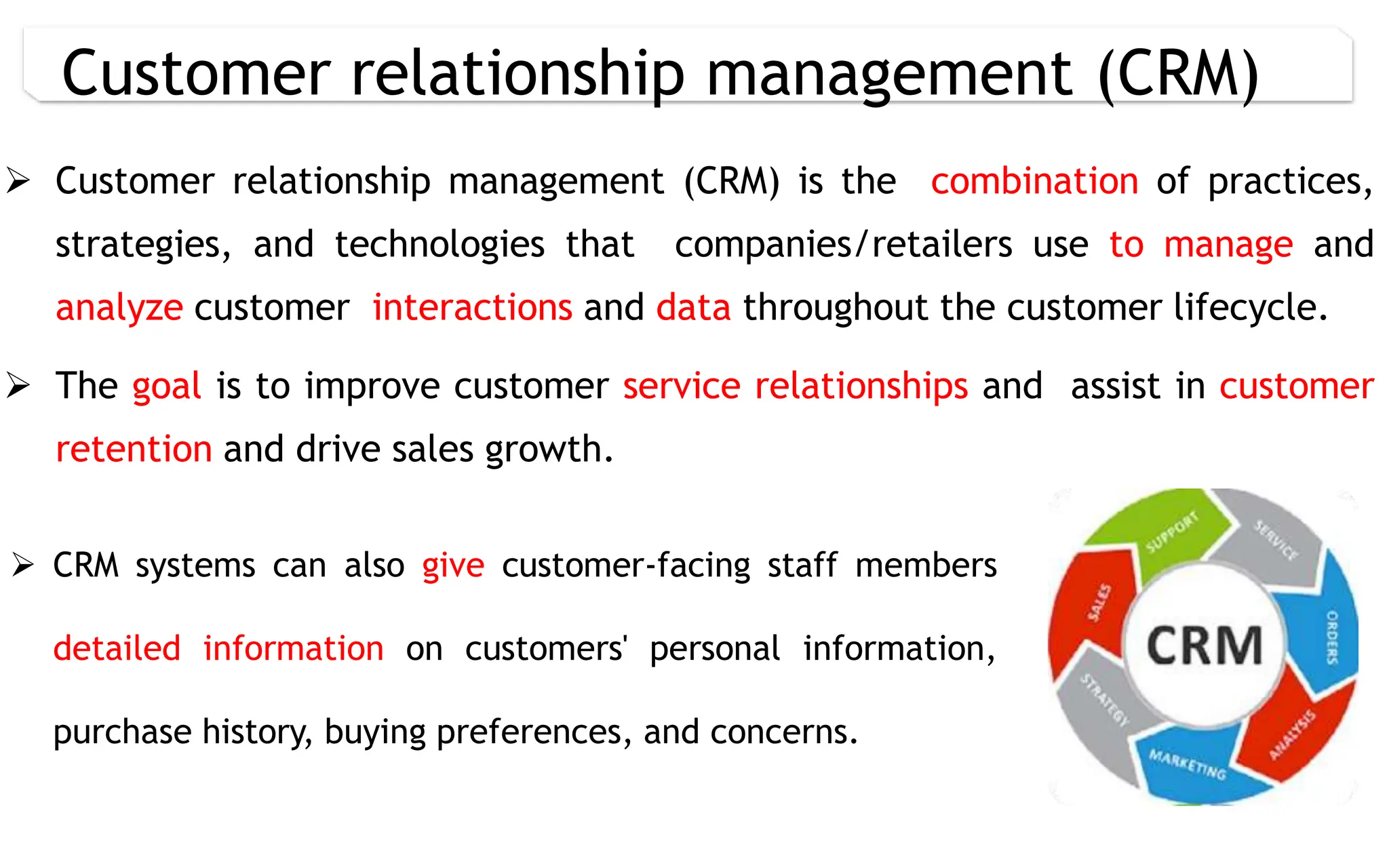 Customer relationship management (CRM)

➢ Customer relationship management (CRM) is the combination of practices, strategies, and technologies that companies/retailers use to manage and analyze customer interactions and data throughout the customer lifecycle.

➢ The goal is to improve customer service relationships and assist in customer retention and drive sales growth.

➢ CRM systems can also give customer-facing staff members detailed information on customers' personal information, purchase history, buying preferences, and concerns.

SUPPORT
SERVICE
ORDERS
ANALYSIS
MARKETING
STRATEGY
SALES
CRM